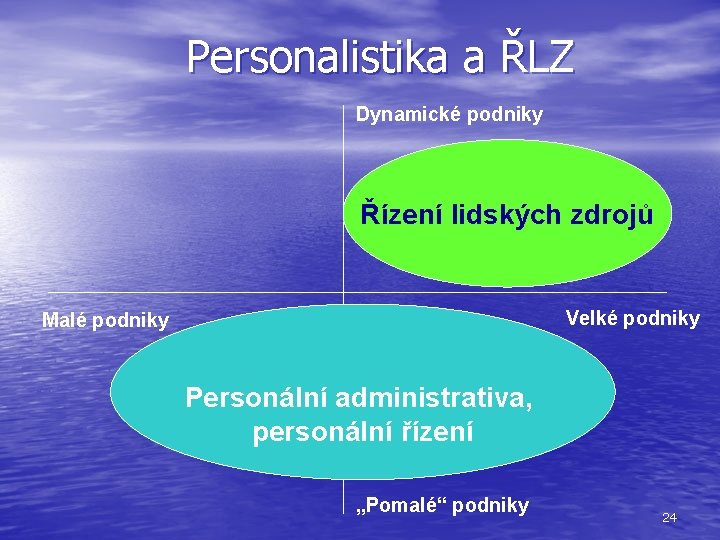 Personalistika a ŘLZ

Dynamické podniky

Řízení lidských zdrojů

Malé podniky

Velké podniky

Personální administrativa, personální řízení

„Pomalé“ podniky

24